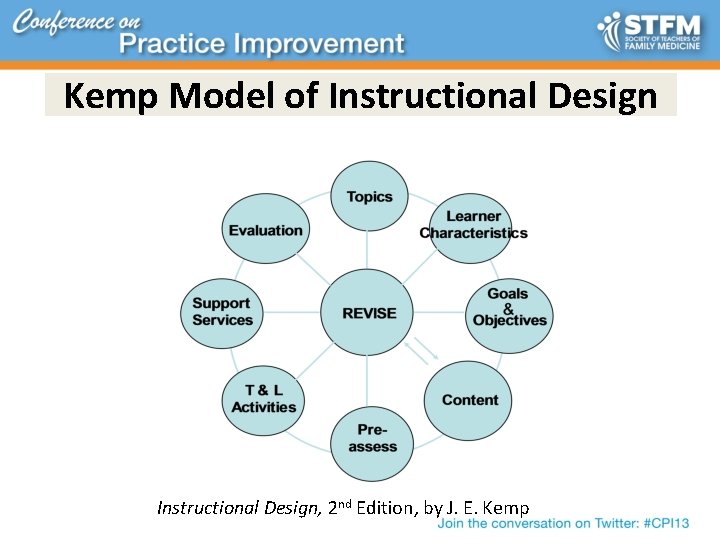 Conference on
Practice Improvement

STFM
SOCIETY OF TEACHERS OF
FAMILY MEDICINE

Kemp Model of Instructional Design

Topics

Learner Characteristics

Goals & Objectives

Content

Pre-assess

T & L Activities

Support Services

Evaluation

REVISE

Instructional Design, 2$^{nd}$ Edition, by J. E. Kemp

Join the conversation on Twitter: #CPI13